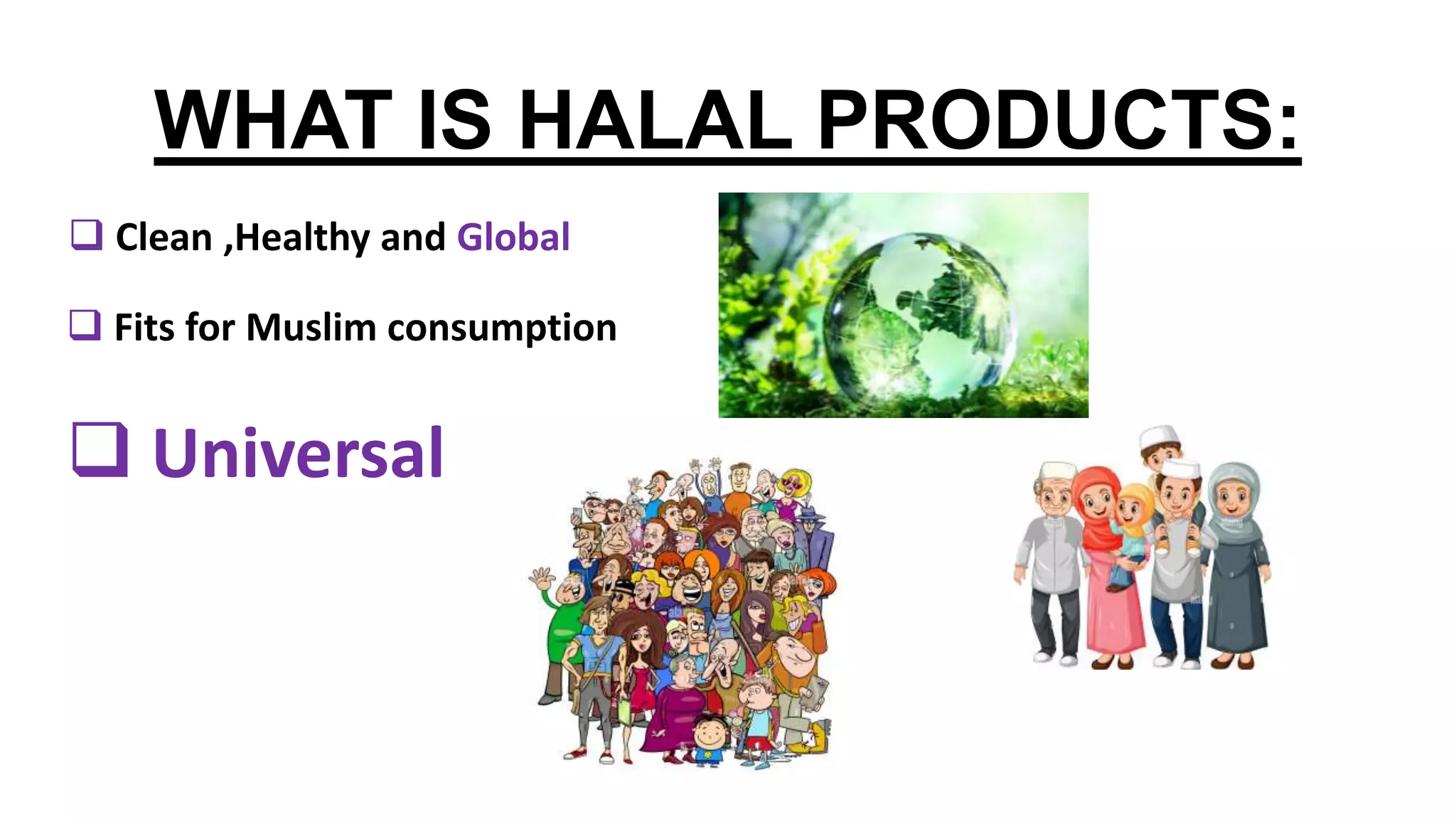 WHAT IS HALAL PRODUCTS:

❑ Clean ,Healthy and Global

❑ Fits for Muslim consumption

❑ Universal